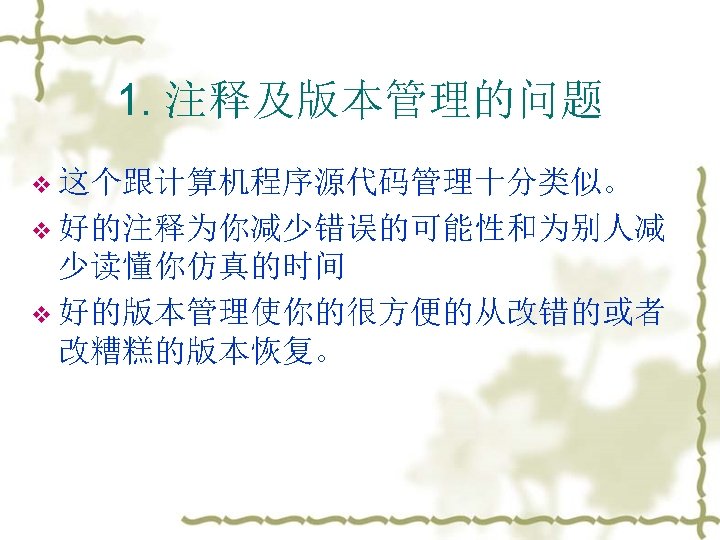 1. 注释及版本管理的问题

❖ 这个跟计算机程序源代码管理十分类似。

❖ 好的注释为你减少错误的可能性和为别人减少读懂你仿真的时间

❖ 好的版本管理使你的很方便的从改错的或者改糟糕的版本恢复。